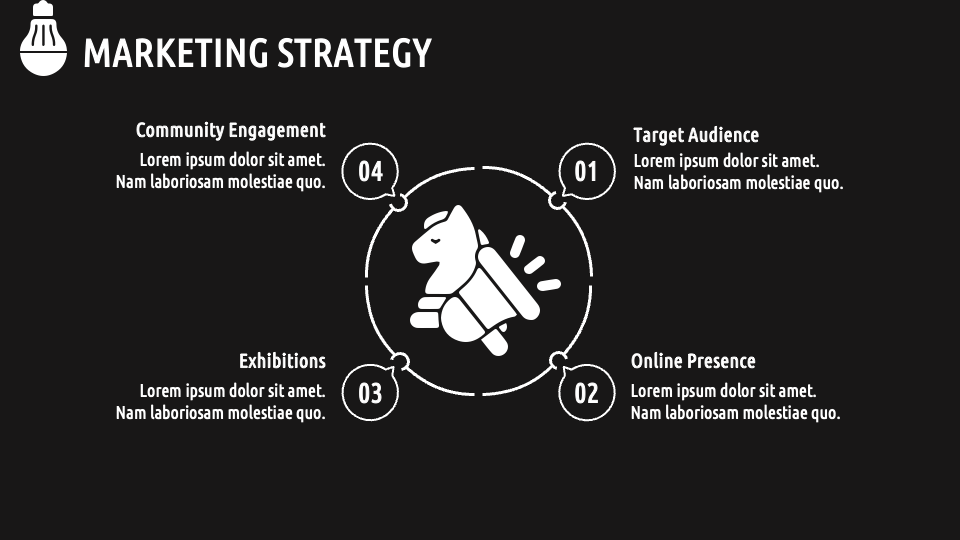 MARKETING STRATEGY

Community Engagement
Lorem ipsum dolor sit amet. Nam laboriosam molestiae quo.

04

01

Target Audience
Lorem ipsum dolor sit amet. Nam laboriosam molestiae quo.

Exhibitions
Lorem ipsum dolor sit amet. Nam laboriosam molestiae quo.

03

02

Online Presence
Lorem ipsum dolor sit amet. Nam laboriosam molestiae quo.